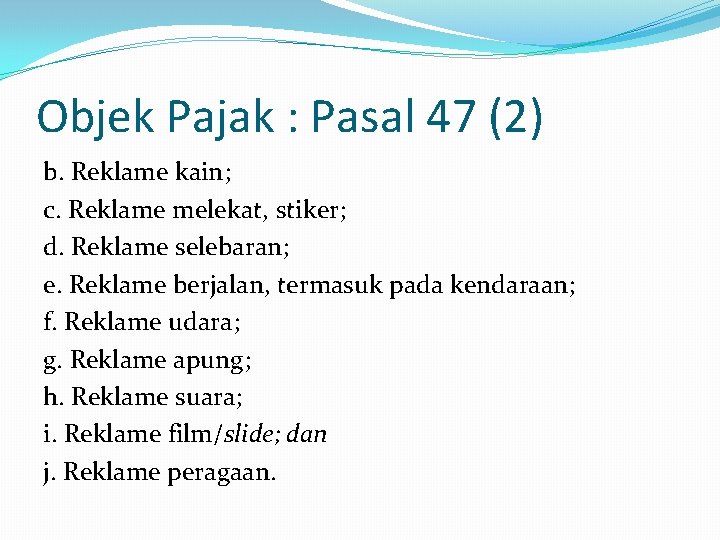 Objek Pajak : Pasal 47 (2)

b. Reklame kain;
c. Reklame melekat, stiker;
d. Reklame selebaran;
e. Reklame berjalan, termasuk pada kendaraan;
f. Reklame udara;
g. Reklame apung;
h. Reklame suara;
i. Reklame film/slide; dan
j. Reklame peragaan.